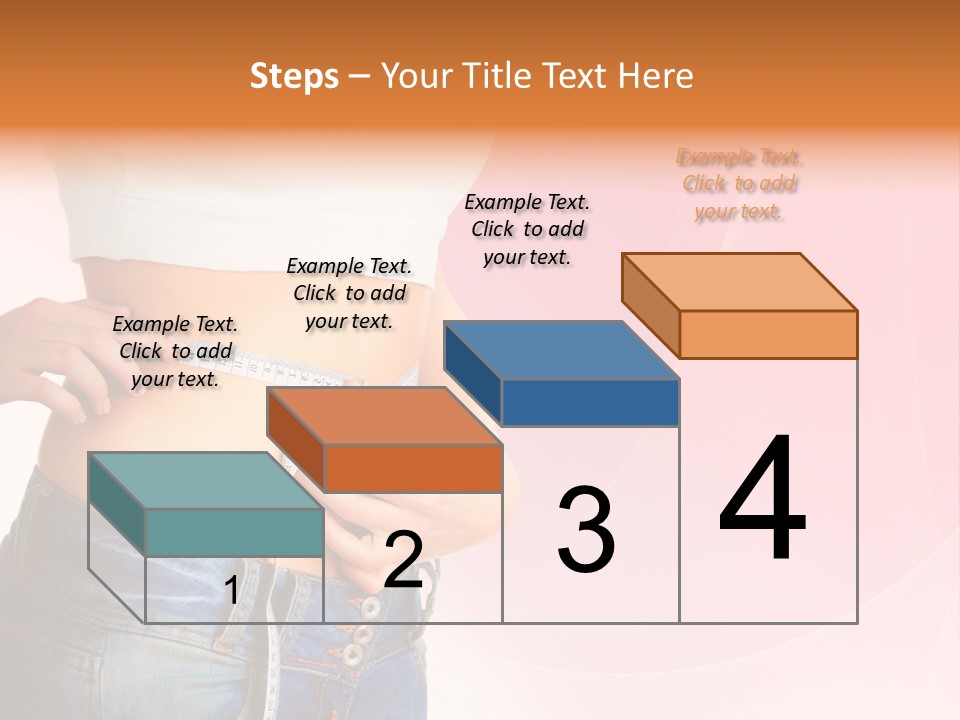 Steps – Your Title Text Here

Example Text. Click to add your text.

Example Text. Click to add your text.

Example Text. Click to add your text.

Example Text. Click to add your text.

1

2

3

4